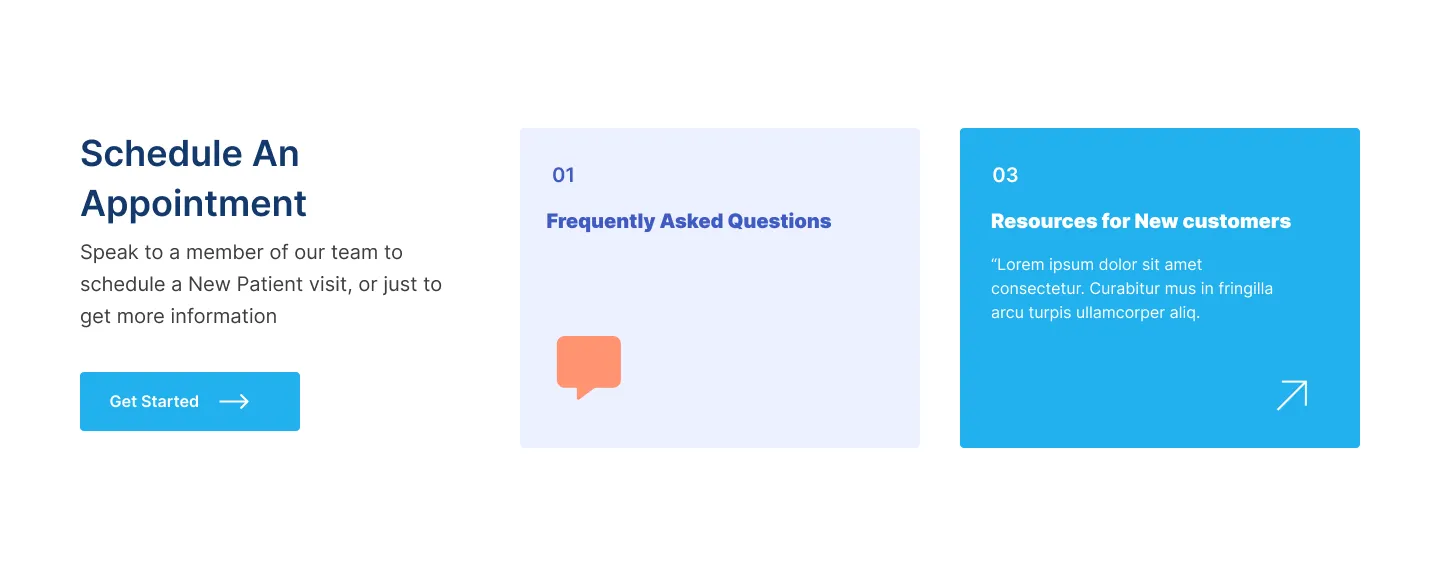 Schedule An Appointment

Speak to a member of our team to schedule a New Patient visit, or just to get more information

Get Started

01

Frequently Asked Questions

03

Resources for New customers

“Lorem ipsum dolor sit amet consectetur. Curabitur mus in fringilla arcu turpis ullamcorper aliq.